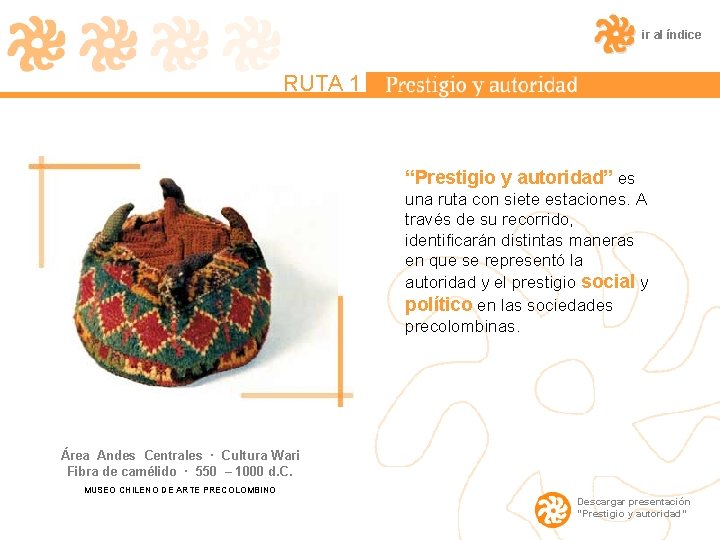 ir al índice

RUTA 1 Prestigio y autoridad

“Prestigio y autoridad” es una ruta con siete estaciones. A través de su recorrido, identificarán distintas maneras en que se representó la autoridad y el prestigio social y político en las sociedades precolombinas.

Área Andes Centrales · Cultura Wari
Fibra de camélido · 550 – 1000 d.C.
MUSEO CHILENO DE ARTE PRECOLOMBINO

Descargar presentación "Prestigio y autoridad"